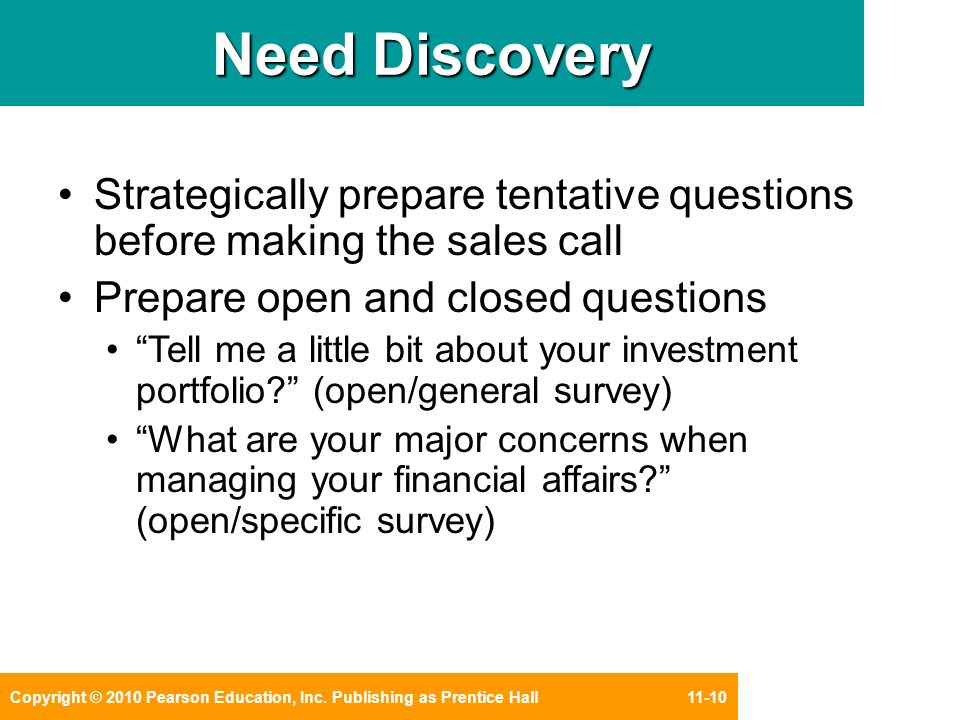 Need Discovery

• Strategically prepare tentative questions before making the sales call
• Prepare open and closed questions
  • “Tell me a little bit about your investment portfolio?” (open/general survey)
  • “What are your major concerns when managing your financial affairs?” (open/specific survey)

Copyright © 2010 Pearson Education, Inc. Publishing as Prentice Hall 11-10